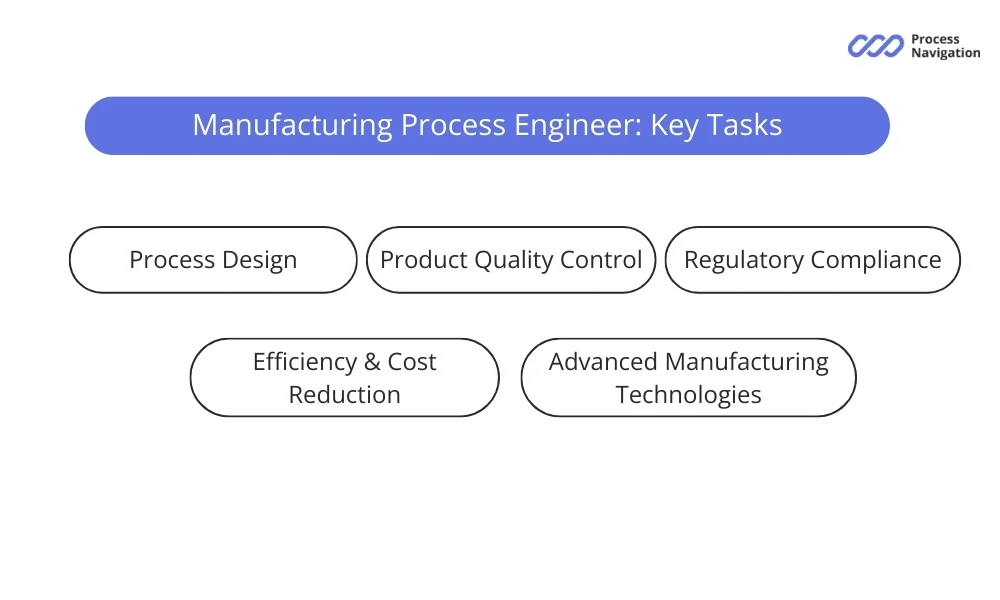 Process Navigation

Manufacturing Process Engineer: Key Tasks

Process Design

Product Quality Control

Regulatory Compliance

Efficiency & Cost Reduction

Advanced Manufacturing Technologies